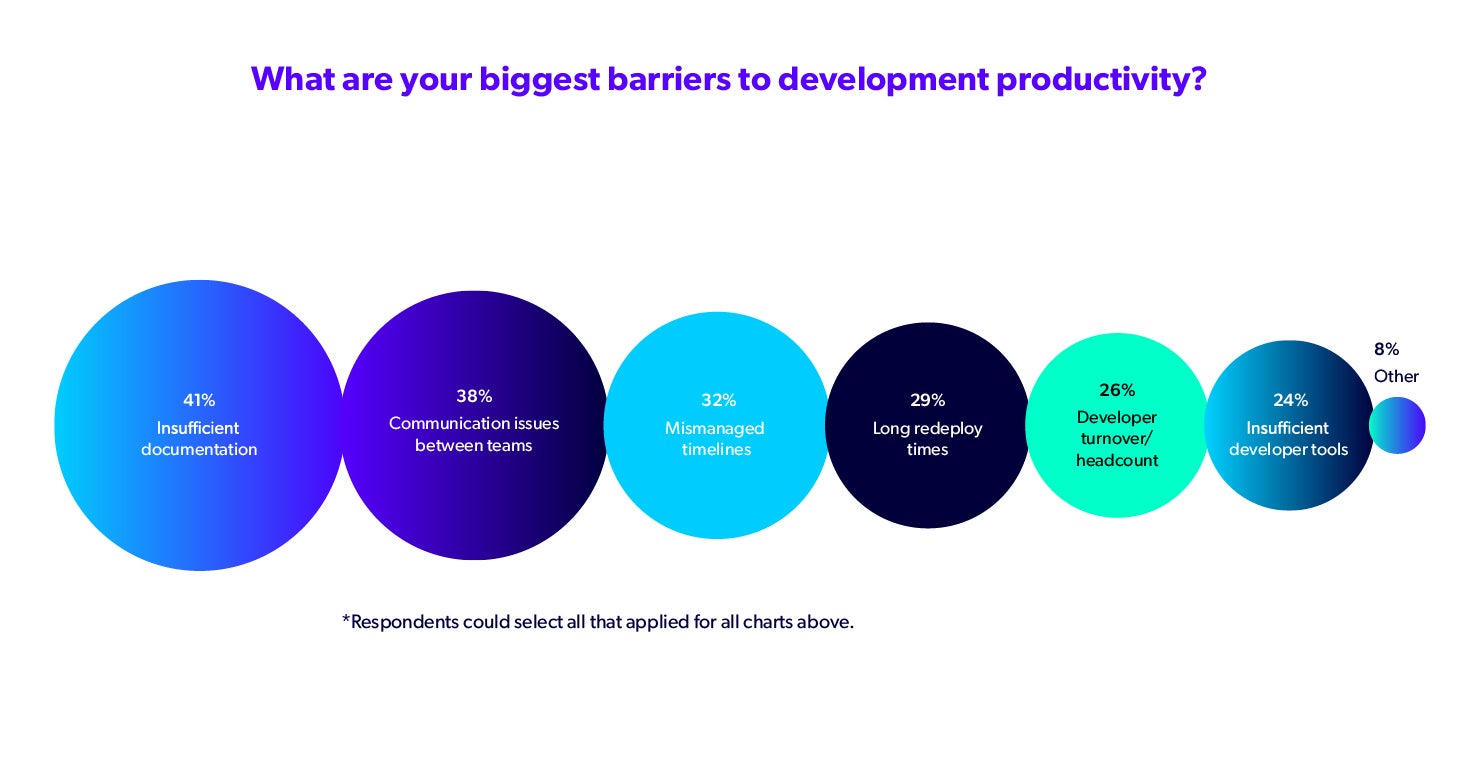 What are your biggest barriers to development productivity?

41%
Insufficient documentation

38%
Communication issues between teams

32%
Mismanaged timelines

29%
Long redeploy times

26%
Developer turnover/ headcount

24%
Insufficient developer tools

8%
Other

*Respondents could select all that applied for all charts above.